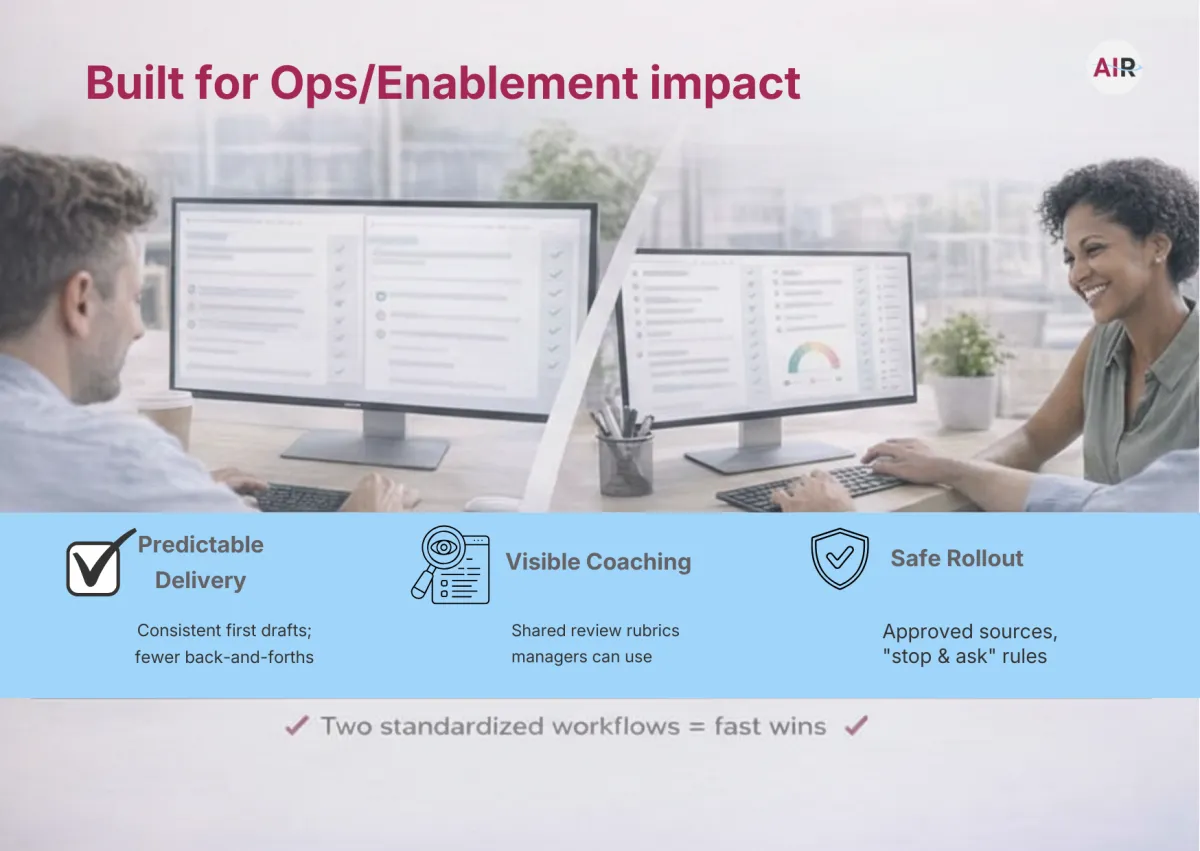 Built for Ops/Enablement impact

AIR

Predictable Delivery

Consistent first drafts; fewer back-and-forths

Visible Coaching

Shared review rubrics managers can use

Safe Rollout

Approved sources, "stop & ask" rules

✓ Two standardized workflows = fast wins ✓